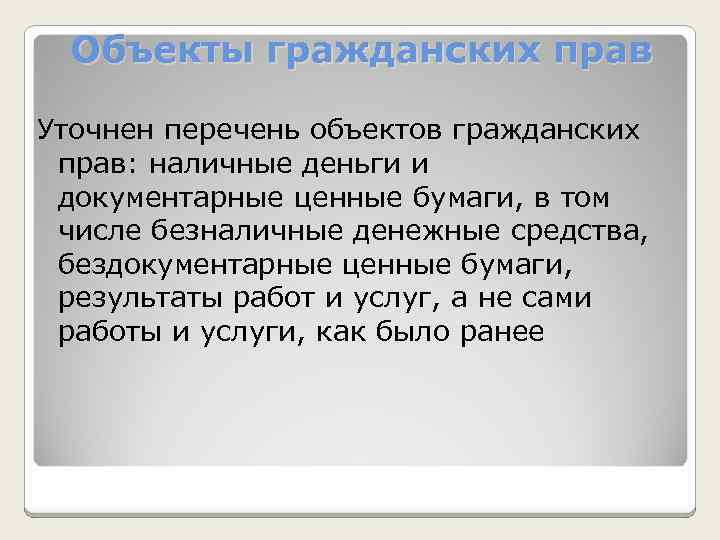 Объекты гражданских прав

Уточнен перечень объектов гражданских прав: наличные деньги и документарные ценные бумаги, в том числе безналичные денежные средства, бездокументарные ценные бумаги, результаты работ и услуг, а не сами работы и услуги, как было ранее